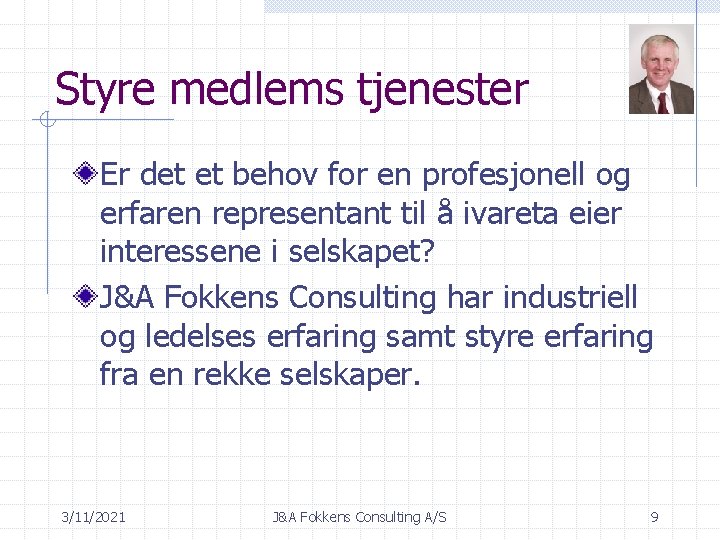 Styre medlems tjenester

Er det et behov for en profesjonell og erfaren representant til å ivareta eier interessene i selskapet?

J&A Fokkens Consulting har industriell og ledelses erfaring samt styre erfaring fra en rekke selskaper.

3/11/2021

J&A Fokkens Consulting A/S

9